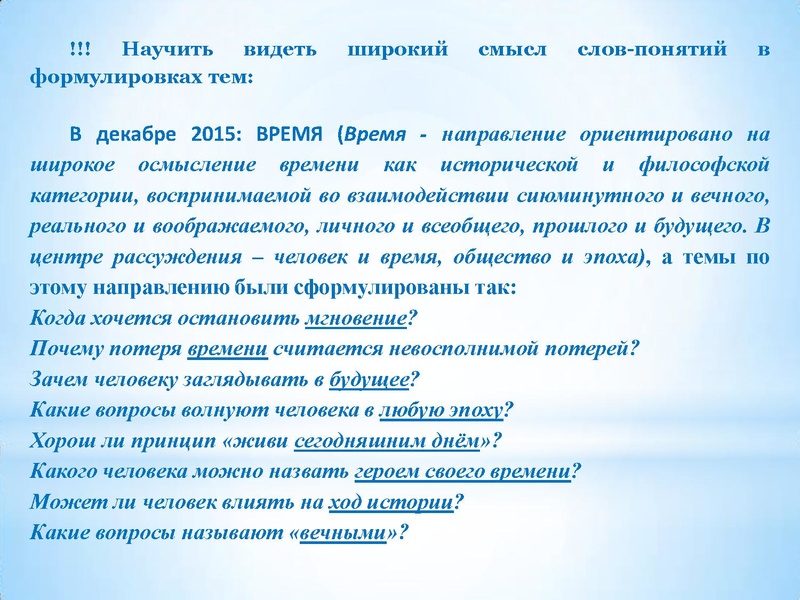 !!! Научить видеть широкий смысл слов-понятий в формулировках тем:

В декабре 2015: ВРЕМЯ (Время - направление ориентировано на широкое осмысление времени как исторической и философской категории, воспринимаемой во взаимодействии сиюминутного и вечного, реального и воображаемого, личного и всеобщего, прошлого и будущего. В центре рассуждения – человек и время, общество и эпоха), а темы по этому направлению были сформулированы так:
Когда хочется остановить мгновение?
Почему потеря времени считается невосполнимой потерей?
Зачем человеку заглядывать в будущее?
Какие вопросы волнуют человека в любую эпоху?
Хорош ли принцип «живи сегодняшним днём»?
Какого человека можно назвать героем своего времени?
Может ли человек влиять на ход истории?
Какие вопросы называют «вечными»?